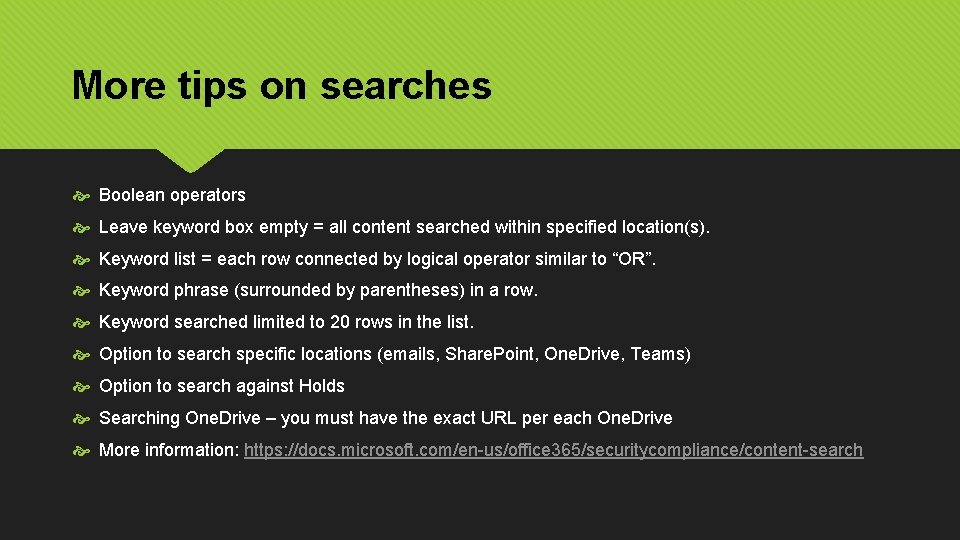 More tips on searches

Boolean operators

Leave keyword box empty = all content searched within specified location(s).

Keyword list = each row connected by logical operator similar to “OR”.

Keyword phrase (surrounded by parentheses) in a row.

Keyword searched limited to 20 rows in the list.

Option to search specific locations (emails, Share.Point, One.Drive, Teams)

Option to search against Holds

Searching One.Drive – you must have the exact URL per each One.Drive

More information: https://docs.microsoft.com/en-us/office365/securitycompliance/content-search